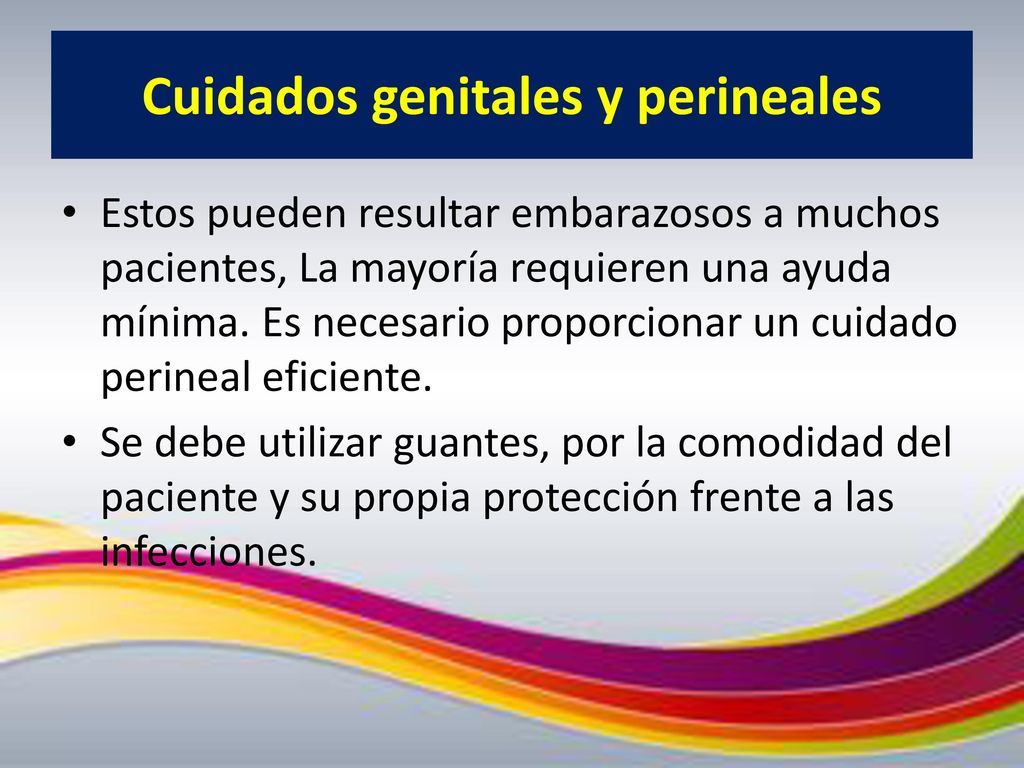 Cuidados genitales y perineales

• Estos pueden resultar embarazosos a muchos pacientes, La mayoría requieren una ayuda mínima. Es necesario proporcionar un cuidado perineal eficiente.

• Se debe utilizar guantes, por la comodidad del paciente y su propia protección frente a las infecciones.